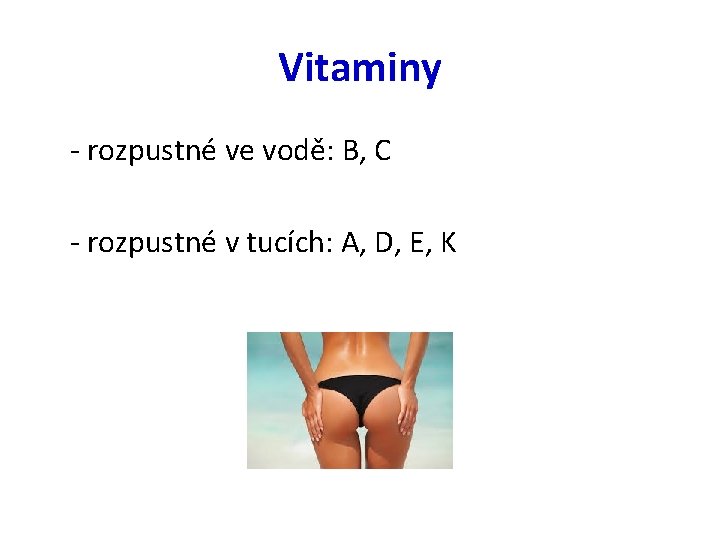 Vitaminy

- rozpustné ve vodě: B, C

- rozpustné v tucích: A, D, E, K